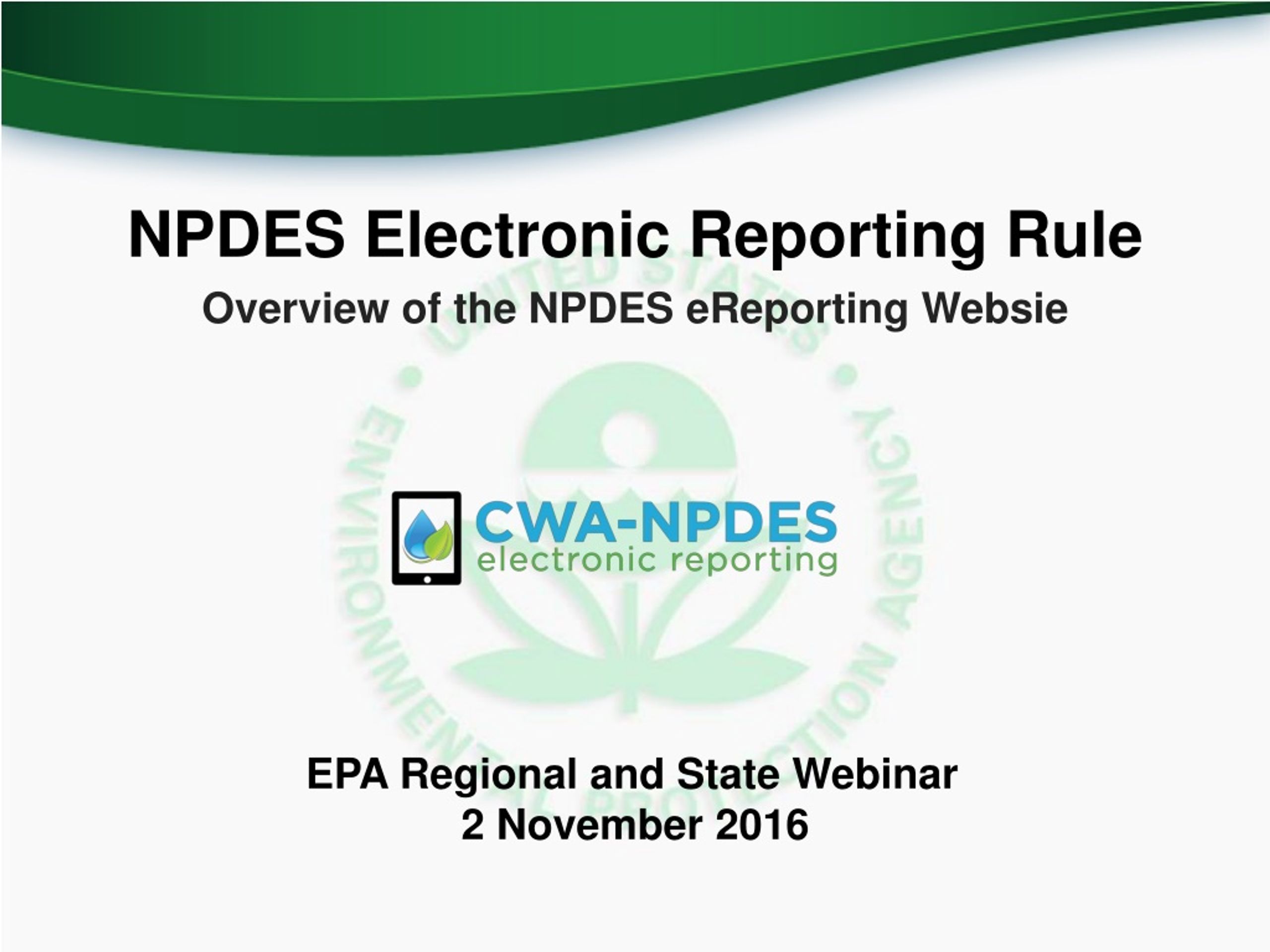 NPDES Electronic Reporting Rule

Overview of the NPDES eReporting Websie

UNITED STATES ENVIRONMENTAL PROTECTION AGENCY

CWA-NPDES
electronic reporting

EPA Regional and State Webinar
2 November 2016